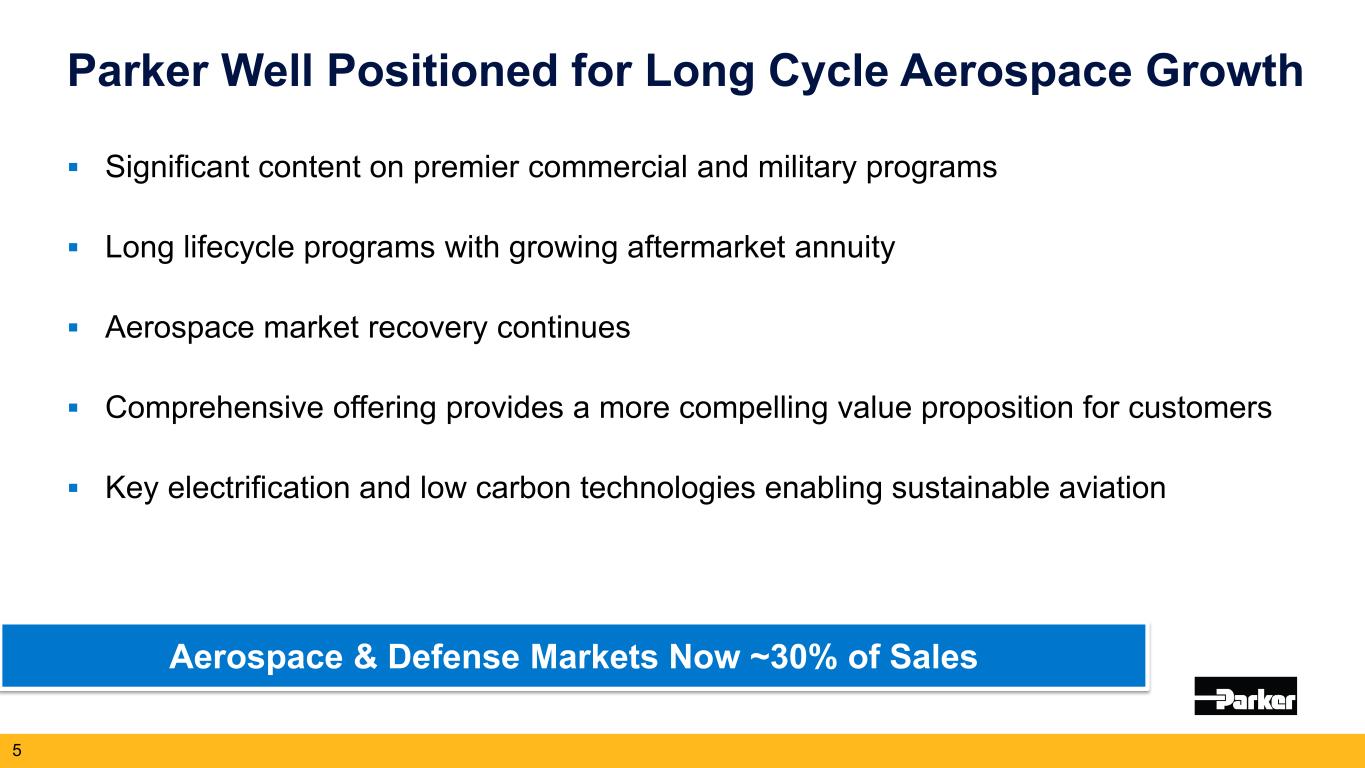 Parker Well Positioned for Long Cycle Aerospace Growth

▪ Significant content on premier commercial and military programs

▪ Long lifecycle programs with growing aftermarket annuity

▪ Aerospace market recovery continues

▪ Comprehensive offering provides a more compelling value proposition for customers

▪ Key electrification and low carbon technologies enabling sustainable aviation

Aerospace & Defense Markets Now ~30% of Sales

Parker

5